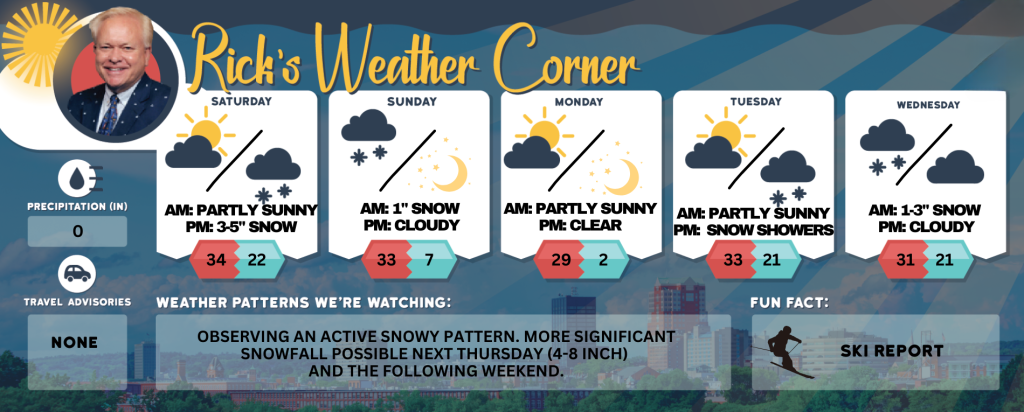 Rick's Weather Corner

SATURDAY
AM: PARTLY SUNNY
PM: 3-5" SNOW
34 22

SUNDAY
AM: 1" SNOW
PM: CLOUDY
33 7

MONDAY
AM: PARTLY SUNNY
PM: CLEAR
29 2

TUESDAY
AM: PARTLY SUNNY
PM: SNOW SHOWERS
33 21

WEDNESDAY
AM: 1-3" SNOW
PM: CLOUDY
31 21

PRECIPITATION (IN)
0

TRAVEL ADVISORIES
NONE

WEATHER PATTERNS WE'RE WATCHING:
OBSERVING AN ACTIVE SNOWY PATTERN. MORE SIGNIFICANT SNOWFALL POSSIBLE NEXT THURSDAY (4-8 INCH) AND THE FOLLOWING WEEKEND.

FUN FACT:
SKI REPORT